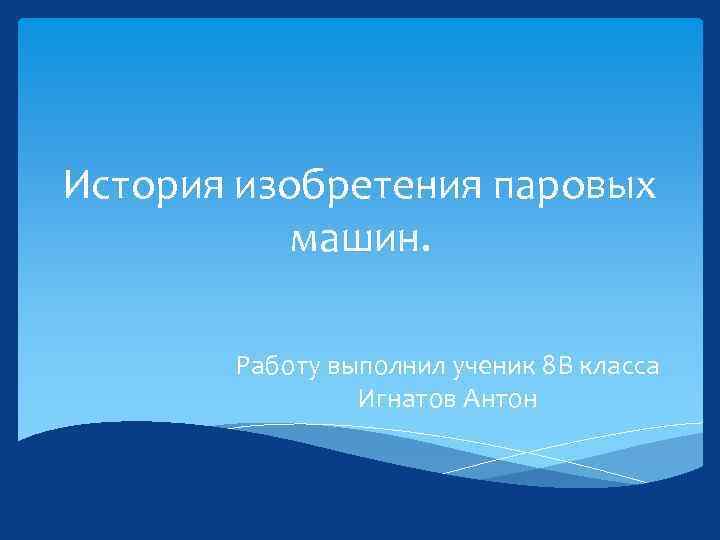 История изобретения паровых машин.

Работу выполнил ученик 8В класса
Игнатов Антон